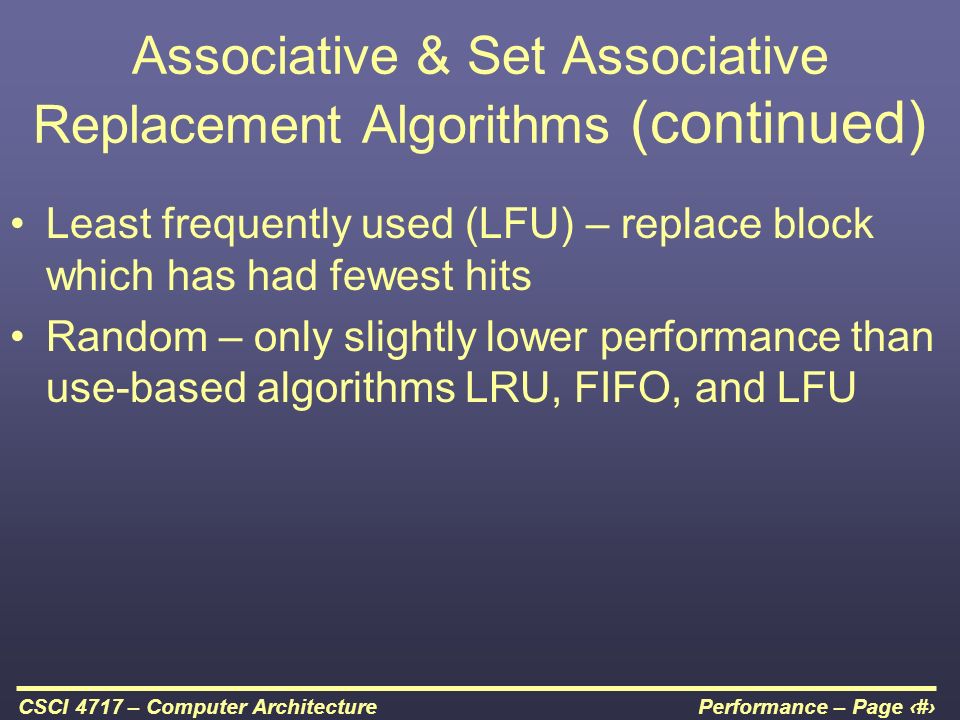 Associative & Set Associative Replacement Algorithms (continued)

• Least frequently used (LFU) – replace block which has had fewest hits

• Random – only slightly lower performance than use-based algorithms LRU, FIFO, and LFU

CSCI 4717 – Computer Architecture

Performance – Page ‹#›